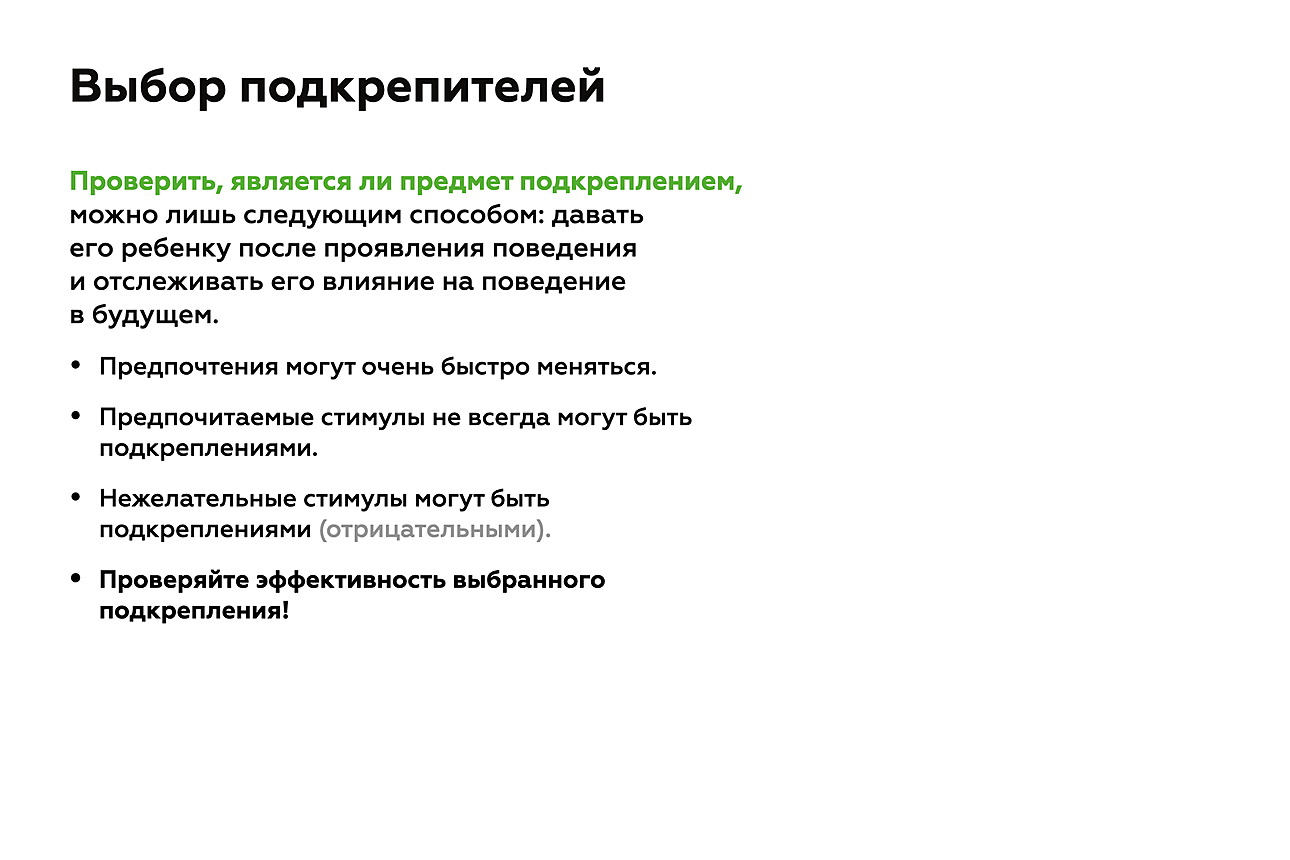 Выбор подкрепителей

Проверить, является ли предмет подкреплением, можно лишь следующим способом: давать его ребенку после проявления поведения и отслеживать его влияние на поведение в будущем.

• Предпочтения могут очень быстро меняться.

• Предпочитаемые стимулы не всегда могут быть подкреплениями.

• Нежелательные стимулы могут быть подкреплениями (отрицательными).

• Проверяйте эффективность выбранного подкрепления!